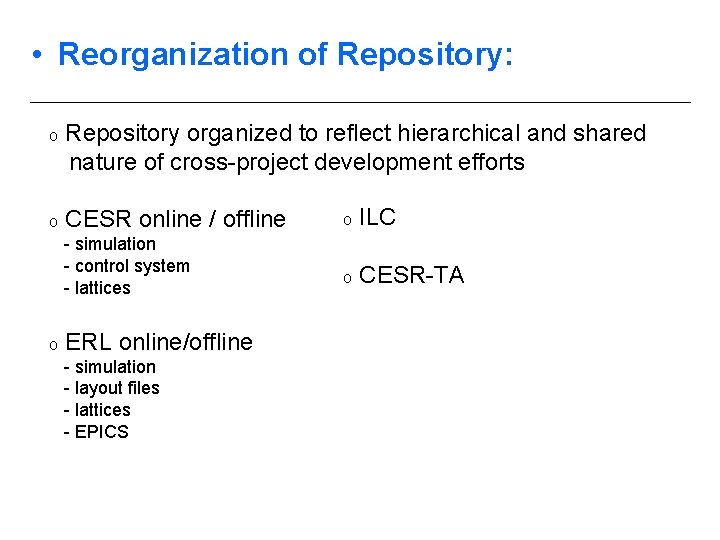 • Reorganization of Repository:

o Repository organized to reflect hierarchical and shared nature of cross-project development efforts

o CESR online / offline
- simulation
- control system
- lattices

o ERL online/offline
- simulation
- layout files
- lattices
- EPICS

o ILC

o CESR-TA